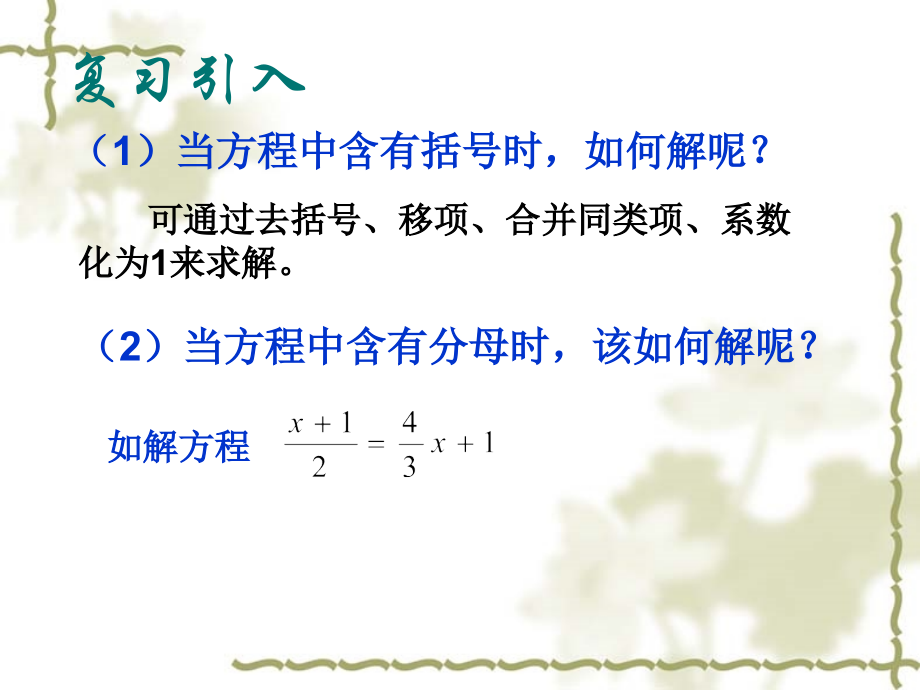 复习引入

（1）当方程中含有括号时，如何解呢？

可通过去括号、移项、合并同类项、系数化为1来求解。

（2）当方程中含有分母时，该如何解呢？

如解方程 $\frac{x+1}{2}=\frac{4}{3}x+1$